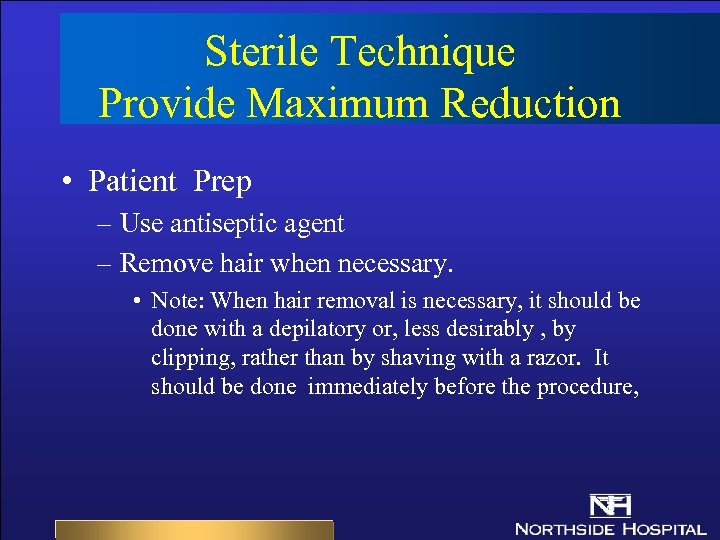 Sterile Technique
Provide Maximum Reduction

• Patient Prep
– Use antiseptic agent
– Remove hair when necessary.
• Note: When hair removal is necessary, it should be done with a depilatory or, less desirably , by clipping, rather than by shaving with a razor. It should be done immediately before the procedure,

NH
NORTHSIDE HOSPITAL